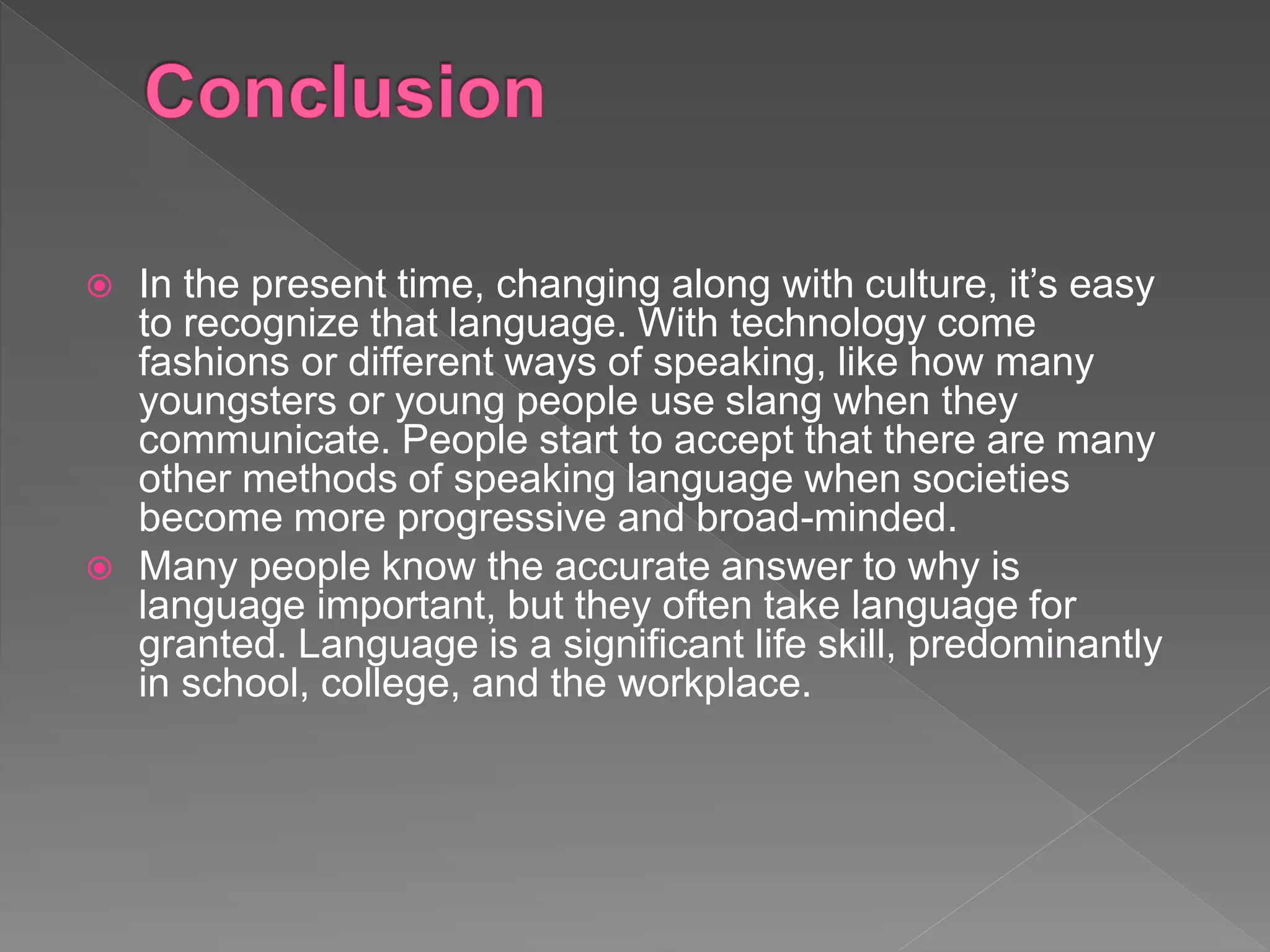 Conclusion

In the present time, changing along with culture, it’s easy to recognize that language. With technology come fashions or different ways of speaking, like how many youngsters or young people use slang when they communicate. People start to accept that there are many other methods of speaking language when societies become more progressive and broad-minded.

Many people know the accurate answer to why is language important, but they often take language for granted. Language is a significant life skill, predominantly in school, college, and the workplace.